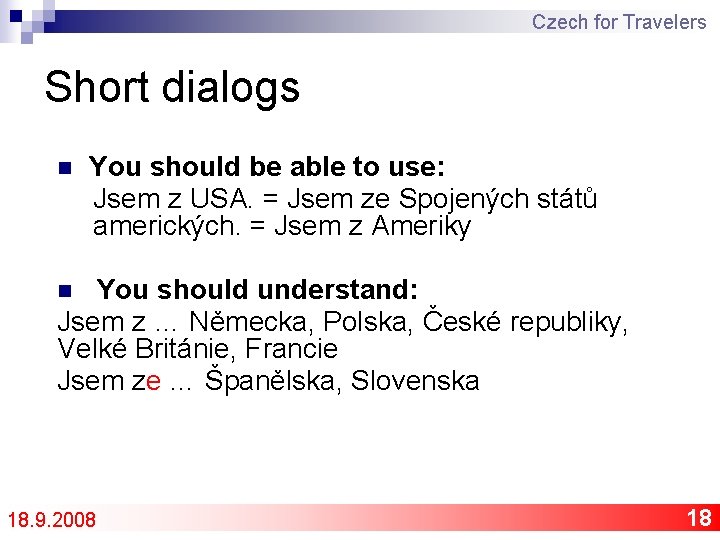 Czech for Travelers

Short dialogs

You should be able to use:
Jsem z USA. = Jsem ze Spojených států amerických. = Jsem z Ameriky

You should understand:
Jsem z ... Německa, Polska, České republiky, Velké Británie, Francie
Jsem ze ... Španělska, Slovenska

18.9.2008

18